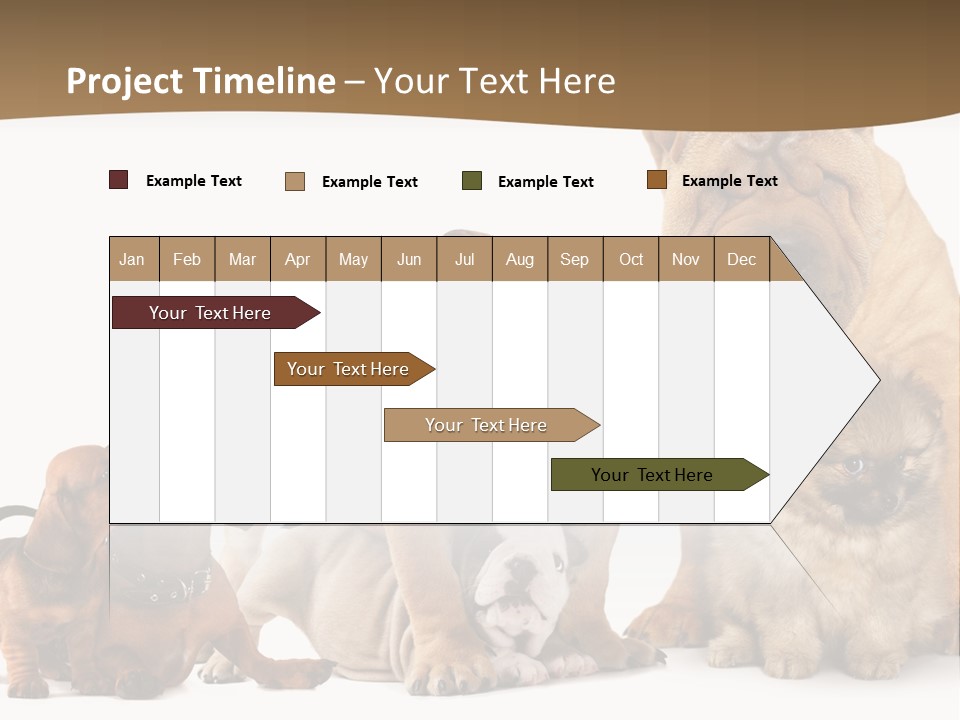 Project Timeline – Your Text Here

Example Text
Example Text
Example Text
Example Text

| Jan | Feb | Mar | Apr | May | Jun | Jul | Aug | Sep | Oct | Nov | Dec |
|---|---|---|---|---|---|---|---|---|---|---|---|

Your Text Here
Your Text Here
Your Text Here
Your Text Here